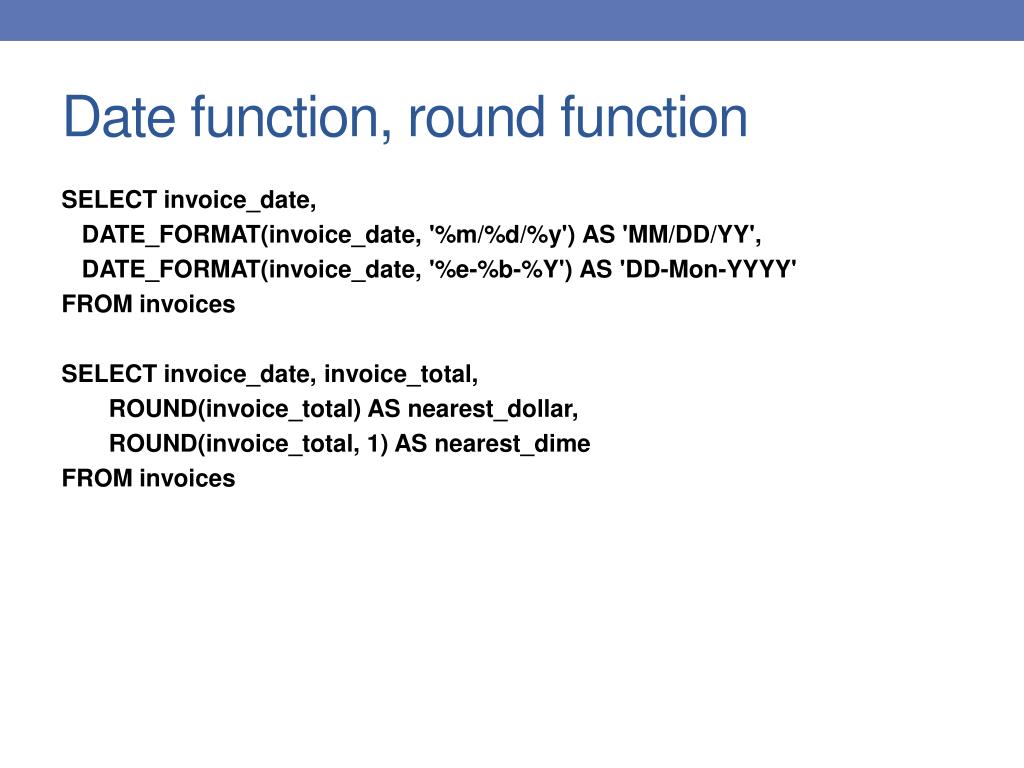 Date function, round function

SELECT invoice_date,
DATE_FORMAT(invoice_date, '%m/%d/%y') AS 'MM/DD/YY',
DATE_FORMAT(invoice_date, '%e-%b-%Y') AS 'DD-Mon-YYYY'
FROM invoices

SELECT invoice_date, invoice_total,
ROUND(invoice_total) AS nearest_dollar,
ROUND(invoice_total, 1) AS nearest_dime
FROM invoices